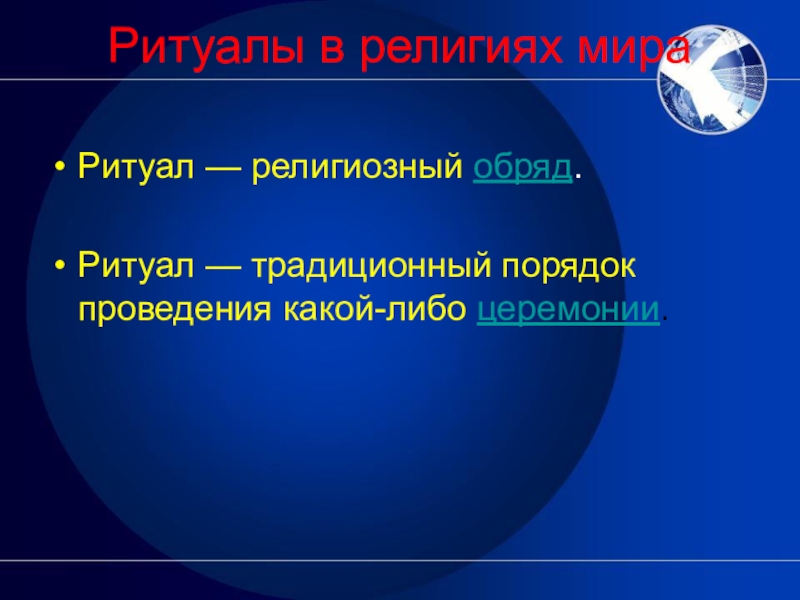 Ритуалы в религиях мира

• Ритуал — религиозный обряд.

• Ритуал — традиционный порядок проведения какой-либо церемонии.